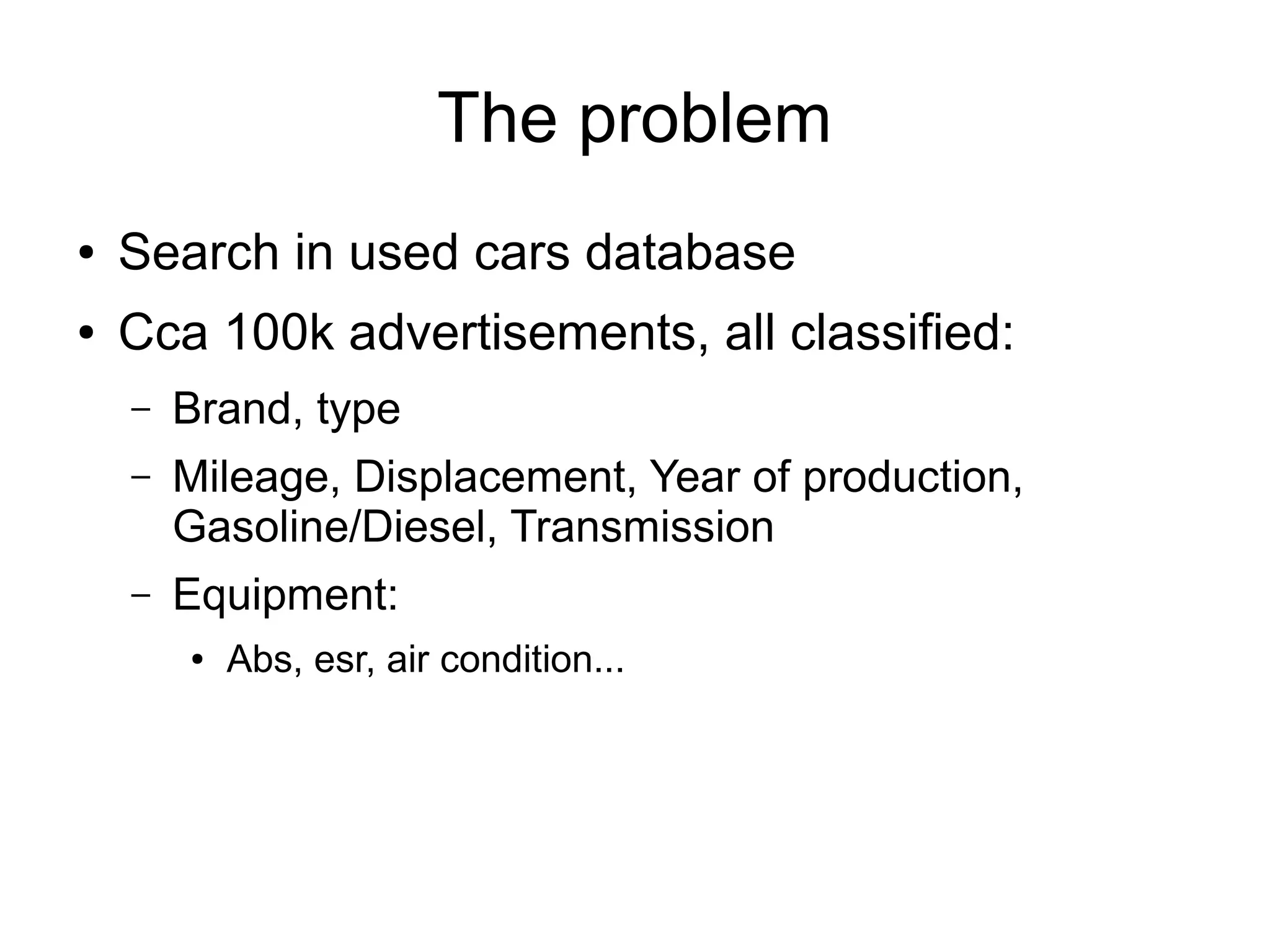 The problem

• Search in used cars database
• Cca 100k advertisements, all classified:
 – Brand, type
 – Mileage, Displacement, Year of production, Gasoline/Diesel, Transmission
 – Equipment:
  • Abs, esr, air condition...